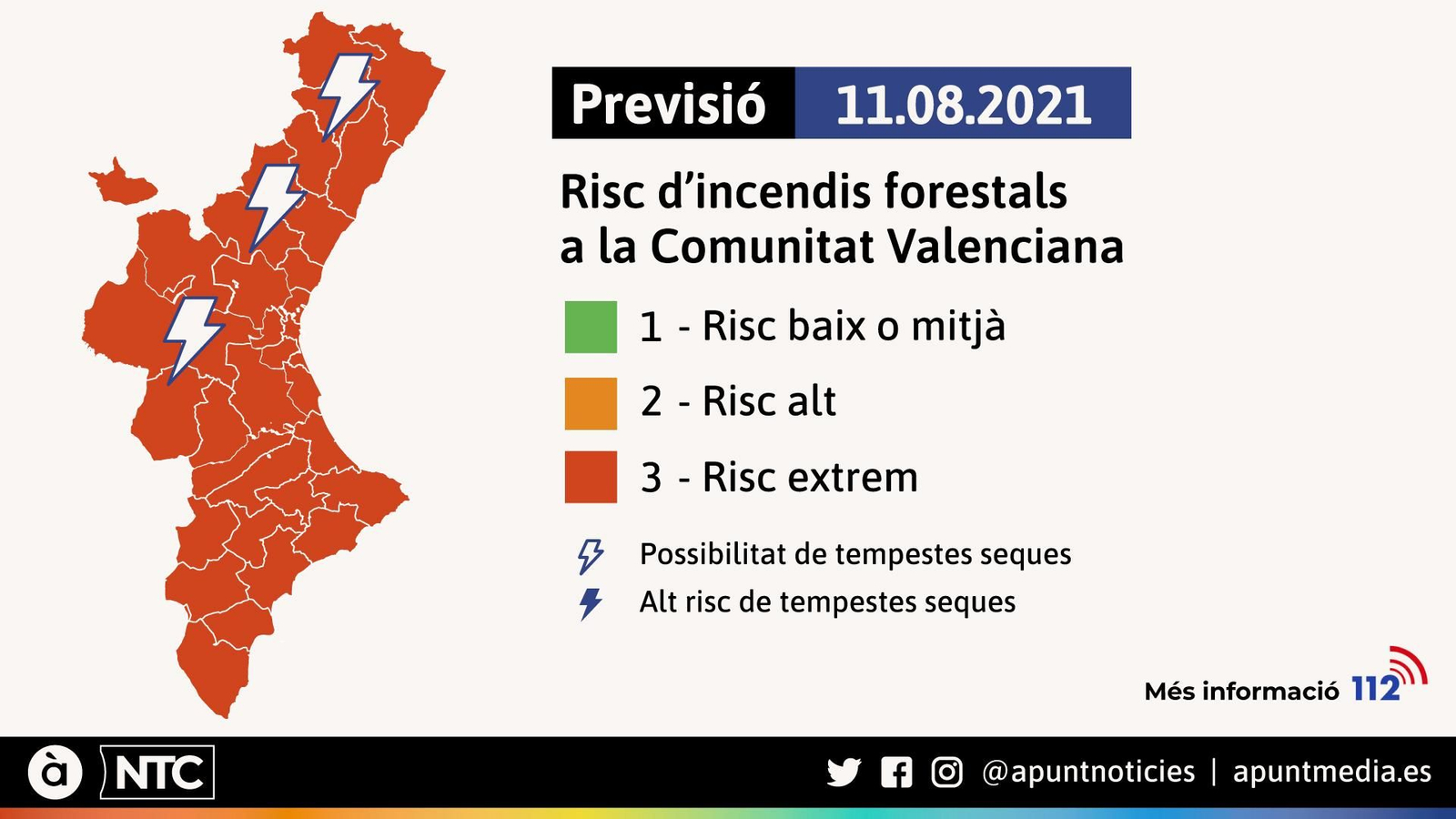 Previsió 11.08.2021

Risc d'incendis forestals a la Comunitat Valenciana

1 - Risc baix o mitjà

2 - Risc alt

3 - Risc extrem

Possibilitat de tempestes seques

Alt risc de tempestes seques

Més informació 112

à NTC

@apuntnoticies | apuntmedia.es